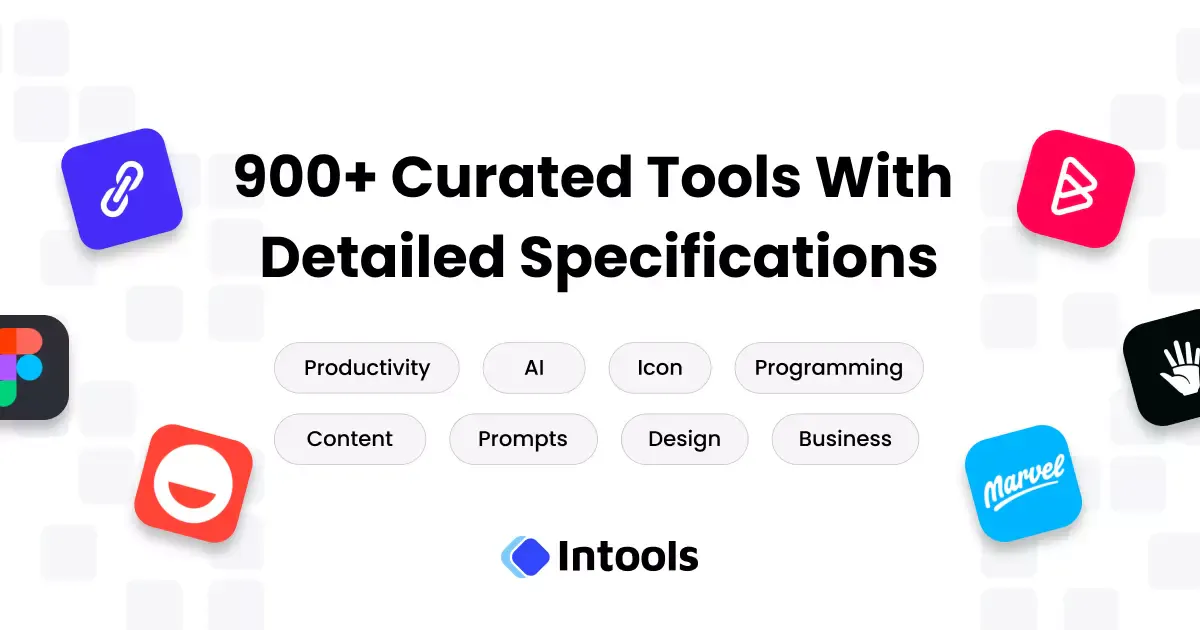 900+ Curated Tools With Detailed Specifications

Productivity
AI
Icon
Programming
Content
Prompts
Design
Business

Marvel

Intools